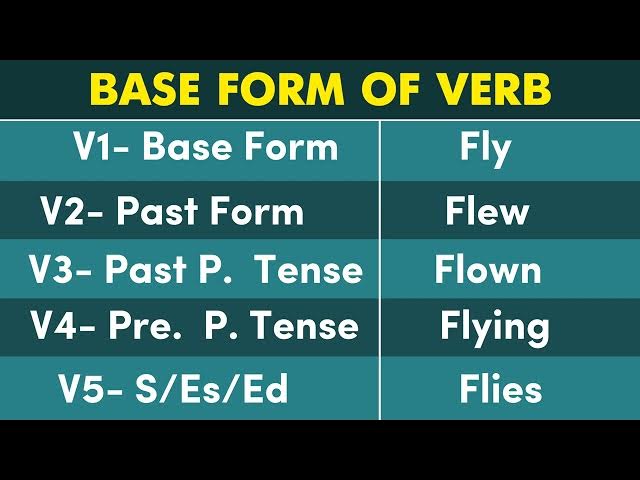 BASE FORM OF VERB

| V1- Base Form | Fly |
|---|---|
| V2- Past Form | Flew |
| V3- Past P. Tense | Flown |
| V4- Pre. P. Tense | Flying |
| V5- S/Es/Ed | Flies |